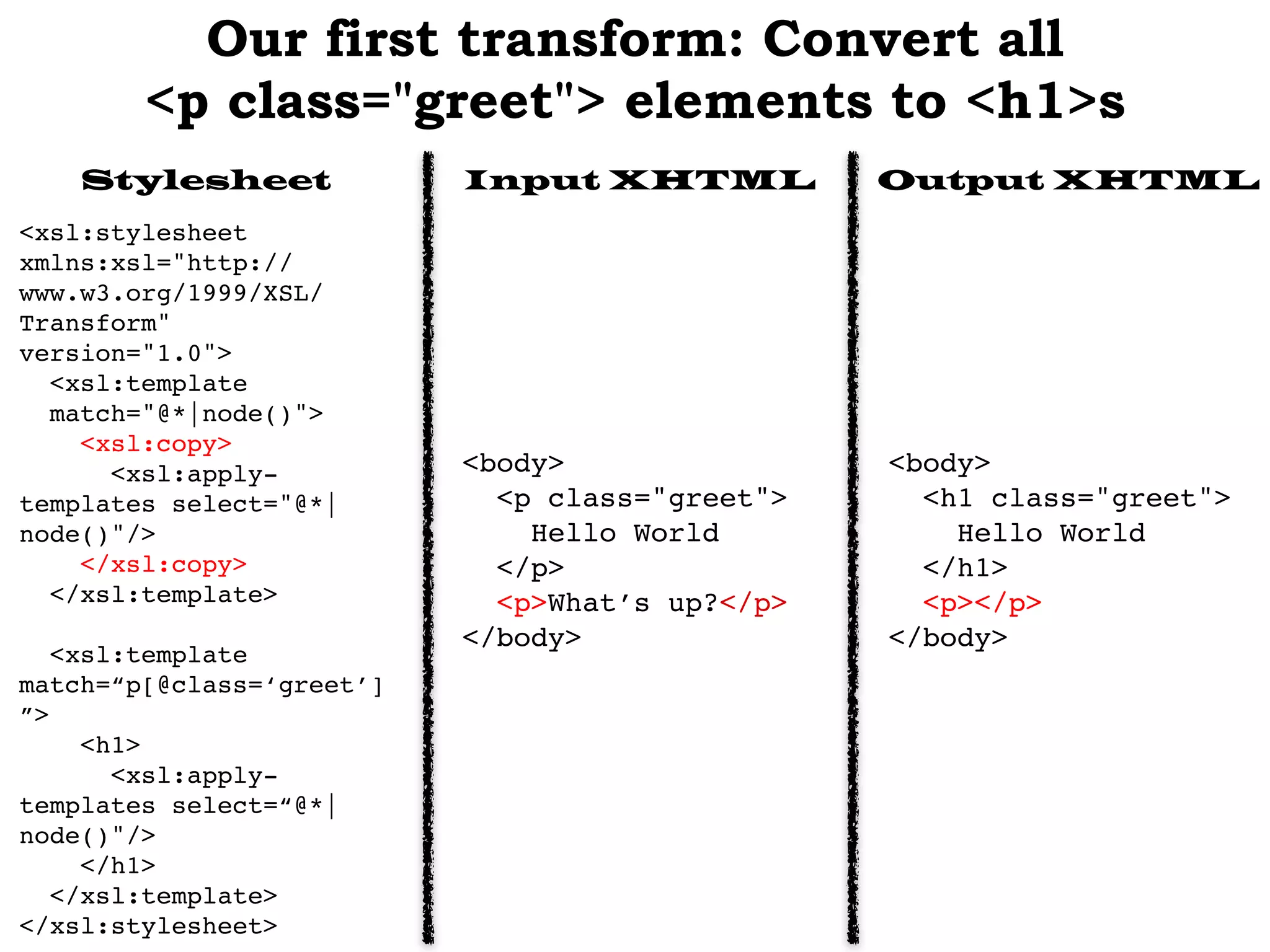 Our first transform: Convert all <p class="greet"> elements to <h1>s

Stylesheet

<xsl:stylesheet xmlns:xsl="http://www.w3.org/1999/XSL/Transform" version="1.0">
<xsl:template match="@*|node()">
<xsl:copy>
<xsl:apply-templates select="@*|node()"/>
</xsl:copy>
</xsl:template>

<xsl:template match=“p[@class=‘greet’]”>
<h1>
<xsl:apply-templates select=“@*|node()"/>
</h1>
</xsl:template>
</xsl:stylesheet>

Input XHTML

<body>
<p class="greet">
Hello World
</p>
<p>What’s up?</p>
</body>

Output XHTML

<body>
<h1 class="greet">
Hello World
</h1>
<p></p>
</body>